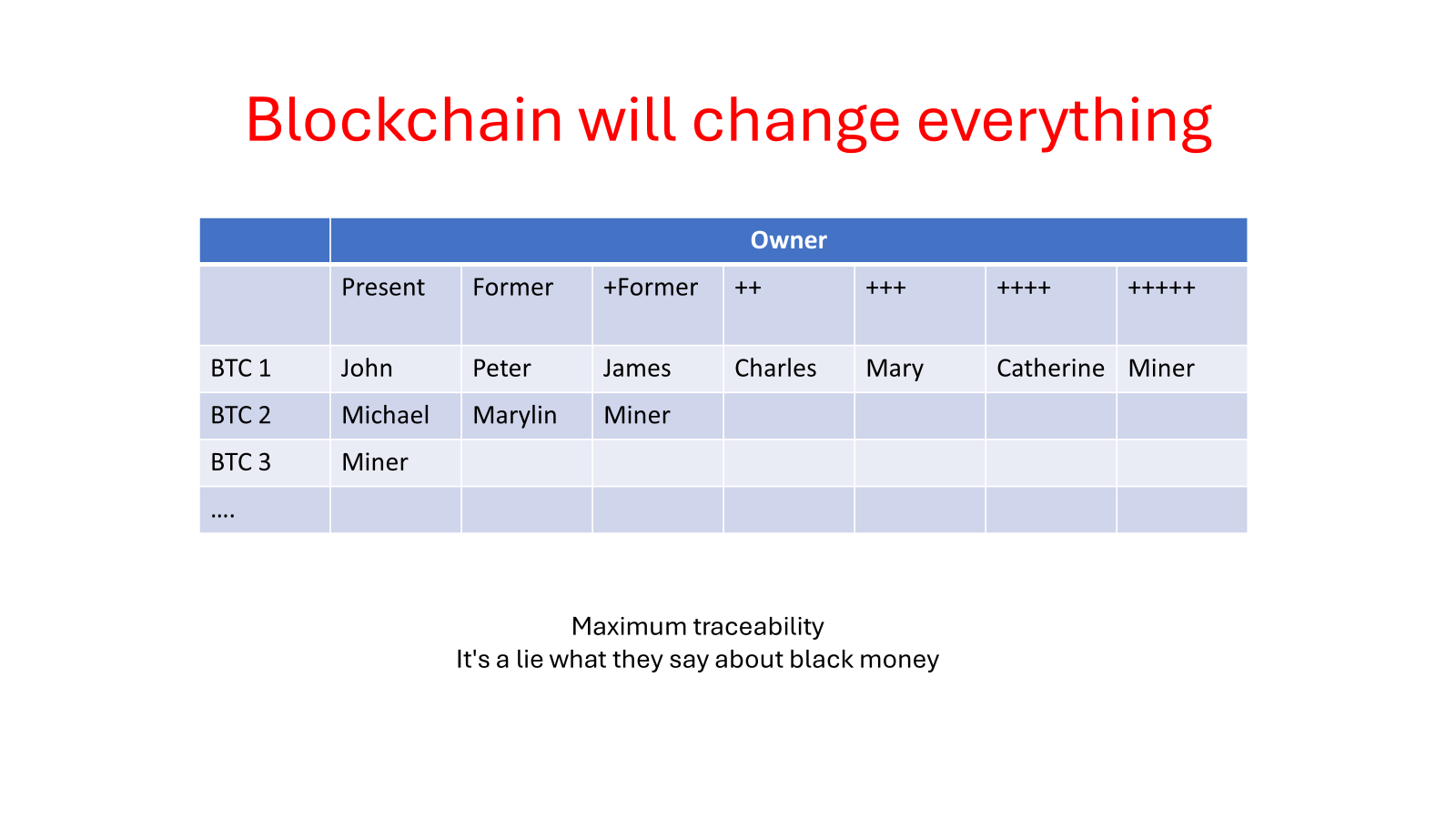 Blockchain will change everything

| | Owner | | | | | | |
|---|---|---|---|---|---|---|---|
| | Present | Former | +Former | ++ | +++ | ++++ | +++++ |
| BTC 1 | John | Peter | James | Charles | Mary | Catherine | Miner |
| BTC 2 | Michael | Marylin | Miner | | | | |
| BTC 3 | Miner | | | | | | |
| …. | | | | | | | |

Maximum traceability
It's a lie what they say about black money